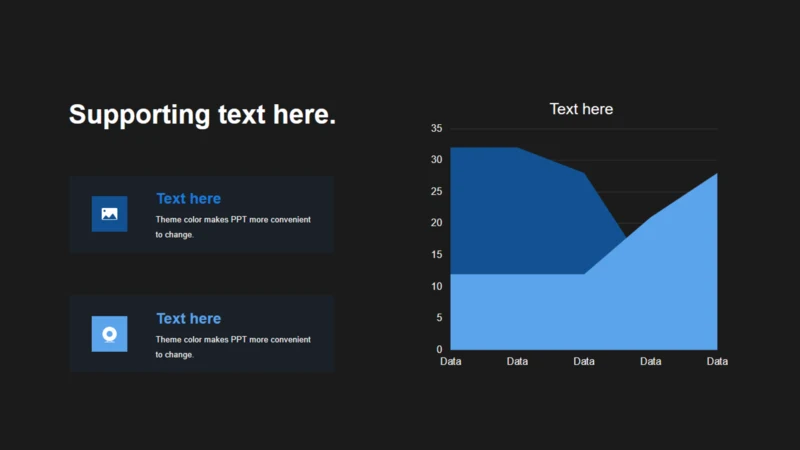 Supporting text here.

Text here

Theme color makes PPT more convenient to change.

Text here

Theme color makes PPT more convenient to change.

Text here

35
30
25
20
15
10
5
0

Data Data Data Data Data